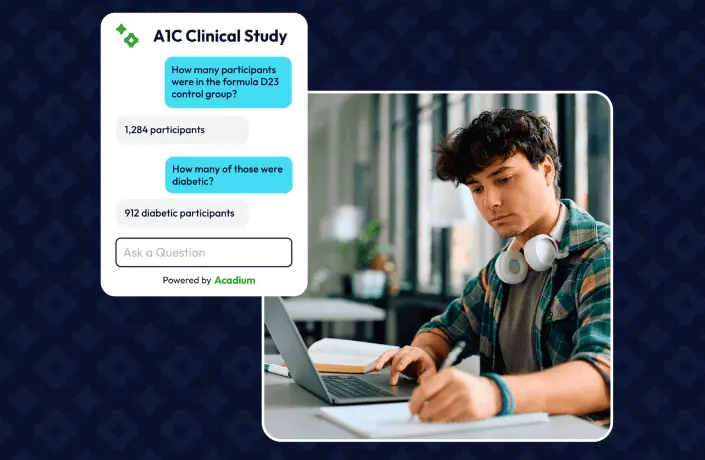 A1C Clinical Study

How many participants were in the formula D23 control group?

1,284 participants

How many of those were diabetic?

912 diabetic participants

Ask a Question

Powered by Acadium